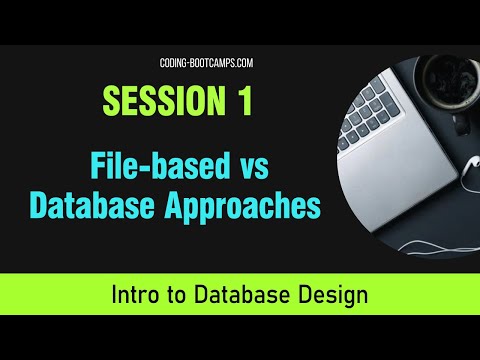 CODING-BOOTCAMPS.COM

SESSION 1

File-based vs Database Approaches

Intro to Database Design